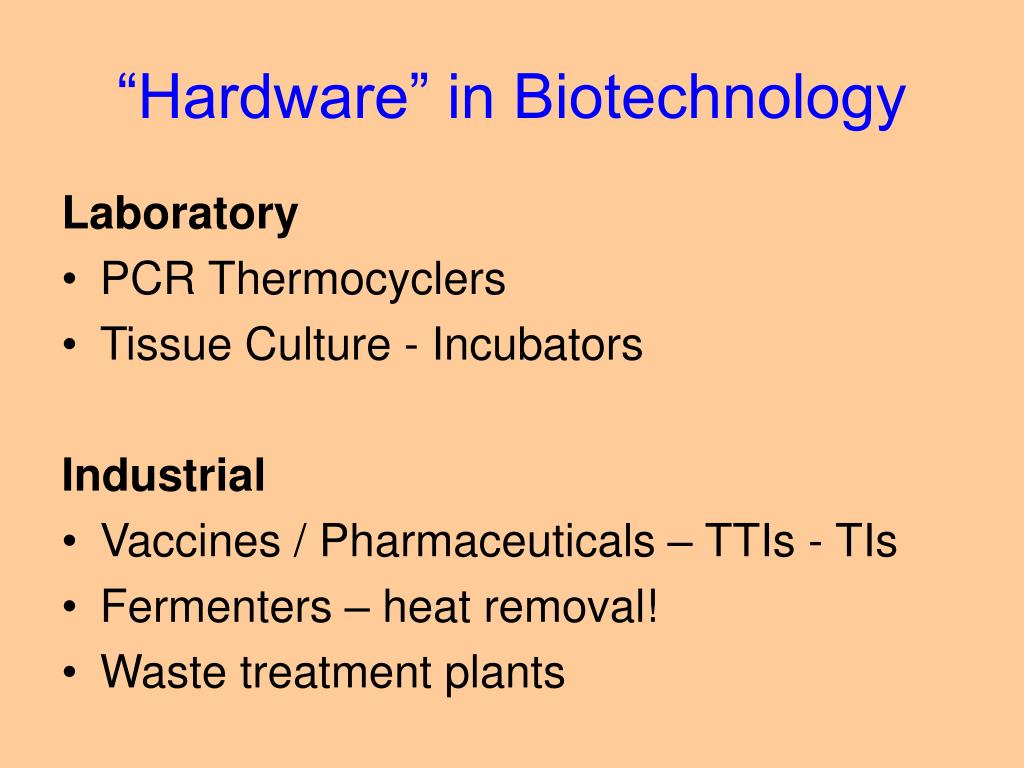 “Hardware” in Biotechnology

Laboratory
• PCR Thermocyclers
• Tissue Culture - Incubators

Industrial
• Vaccines / Pharmaceuticals – TTIs - TIs
• Fermenters – heat removal!
• Waste treatment plants